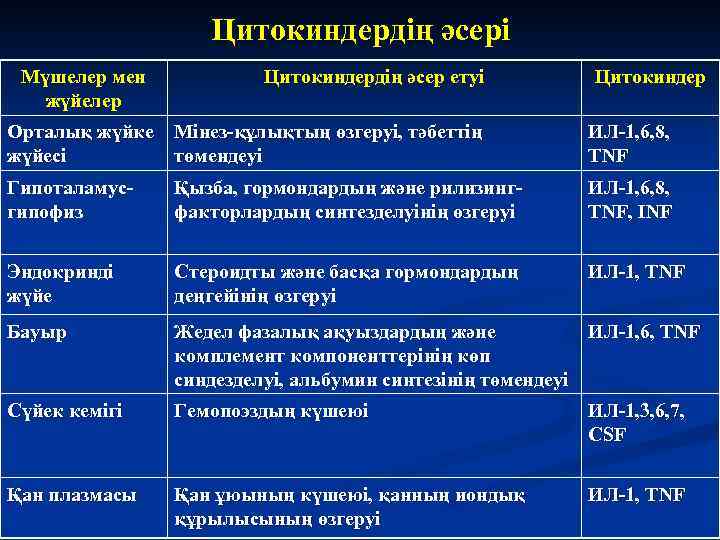 Цитокиндердің әсері

| Мүшелер мен жүйелер | Цитокиндердің әсер етуі | Цитокиндер |
|---|---|---|
| Орталық жүйке жүйесі | Мінез-құлықтың өзгеруі, тәбеттің төмендеуі | ИЛ-1,6,8, TNF |
| Гипоталамус-гипофиз | Қызба, гормондардың және рилизинг-факторлардың синтезделуінің өзгеруі | ИЛ-1,6,8, TNF, INF |
| Эндокринді жүйе | Стероидты және басқа гормондардың деңгейінің өзгеруі | ИЛ-1, TNF |
| Бауыр | Жедел фазалық ақуыздардың және комплемент компоненттерінің көп синдезделуі, альбумин синтезінің төмендеуі | ИЛ-1,6, TNF |
| Сүйек кемігі | Гемопоэздың күшеюі | ИЛ-1,3,6,7, CSF |
| Қан плазмасы | Қан ұюының күшеюі, қанның иондық құрылысының өзгеруі | ИЛ-1, TNF |